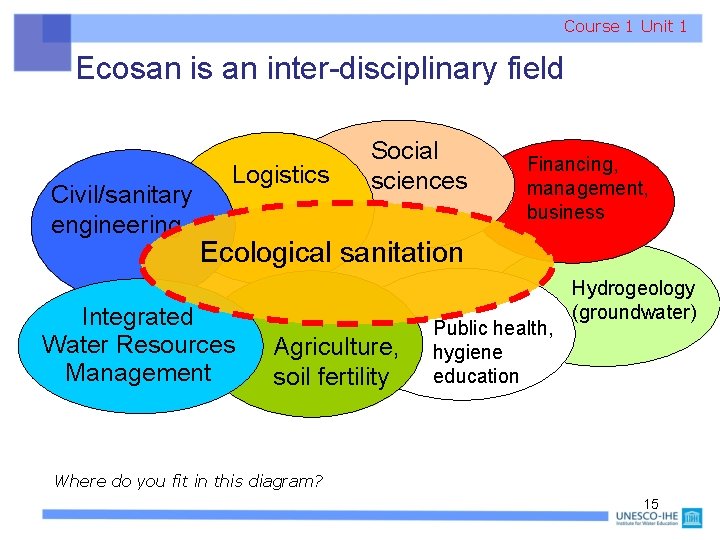 Course 1 Unit 1

Ecosan is an inter-disciplinary field

Civil/sanitary engineering

Logistics

Social sciences

Financing, management, business

Ecological sanitation

Hydrogeology (groundwater)

Integrated Water Resources Management

Agriculture, soil fertility

Public health, hygiene education

Where do you fit in this diagram?

15

UNESCO-IHE
Institute for Water Education